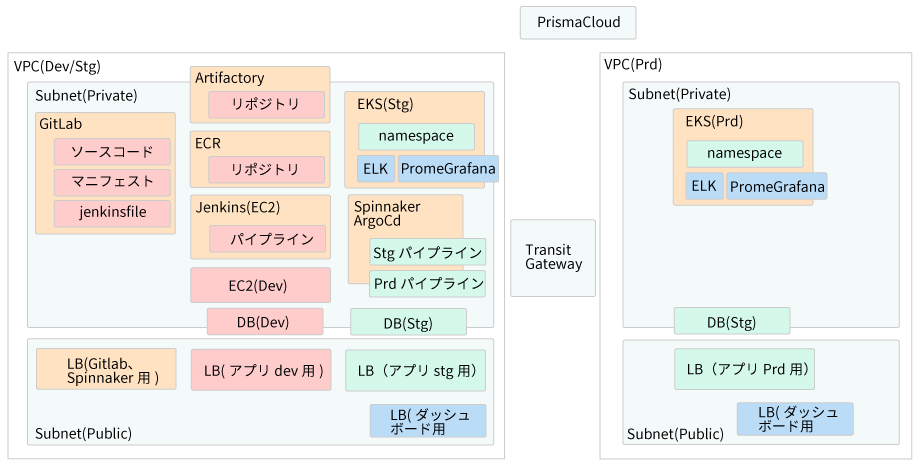 PrismaCloud

VPC(Dev/Stg)

Subnet(Private)

GitLab

ソースコード

マニフェスト

jenkinsfile

Artifactory

リポジトリ

ECR

リポジトリ

Jenkins(EC2)

パイプライン

EC2(Dev)

DB(Dev)

EKS(Stg)

namespace

ELK

PromeGrafana

Spinnaker ArgoCd

Stg パイプライン

Prd パイプライン

DB(Stg)

LB(Gitlab、Spinnaker 用 )

LB( アプリ dev 用 )

LB（アプリ stg 用）

LB( ダッシュボード用

Subnet(Public)

Transit Gateway

VPC(Prd)

Subnet(Private)

EKS(Prd)

namespace

ELK

PromeGrafana

DB(Stg)

LB（アプリ Prd 用）

LB( ダッシュボード用

Subnet(Public)